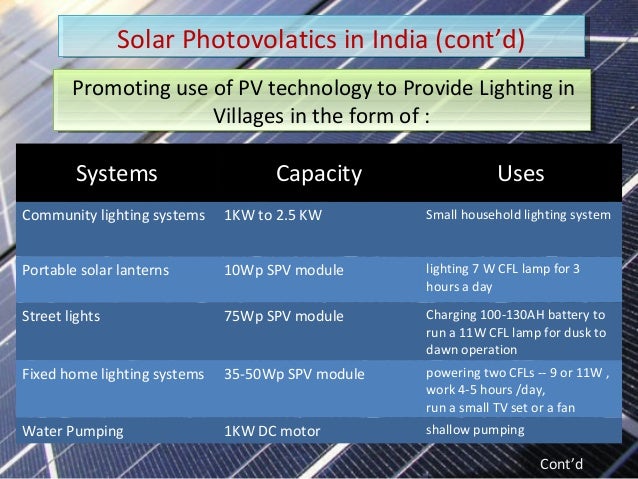 Solar Photovolatics in India (cont'd)

Promoting use of PV technology to Provide Lighting in Villages in the form of :

| Systems | Capacity | Uses |
|---|---|---|
| Community lighting systems | 1KW to 2.5 KW | Small household lighting system |
| Portable solar lanterns | 10Wp SPV module | lighting 7 W CFL lamp for 3 hours a day |
| Street lights | 75Wp SPV module | Charging 100-130AH battery to run a 11W CFL lamp for dusk to dawn operation |
| Fixed home lighting systems | 35-50Wp SPV module | powering two CFLs -- 9 or 11W , work 4-5 hours /day, run a small TV set or a fan |
| Water Pumping | 1KW DC motor | shallow pumping |

Cont'd